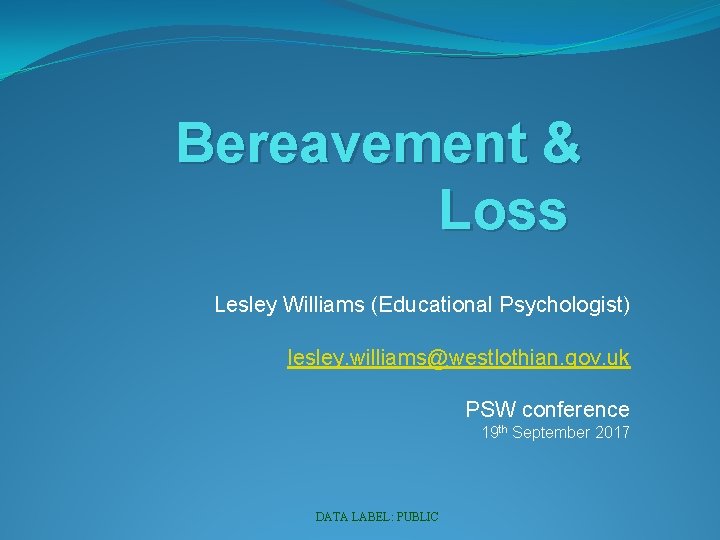 Bereavement & Loss

Lesley Williams (Educational Psychologist)

lesley.williams@westlothian.gov.uk

PSW conference
19th September 2017

DATA LABEL: PUBLIC